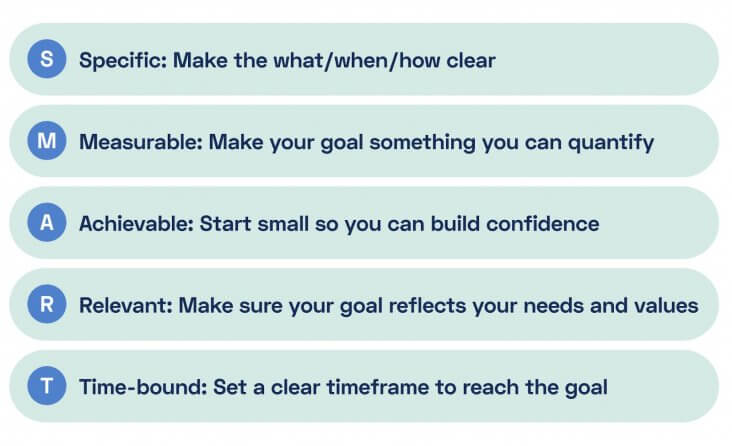 S Specific: Make the what/when/how clear

M Measurable: Make your goal something you can quantify

A Achievable: Start small so you can build confidence

R Relevant: Make sure your goal reflects your needs and values

T Time-bound: Set a clear timeframe to reach the goal